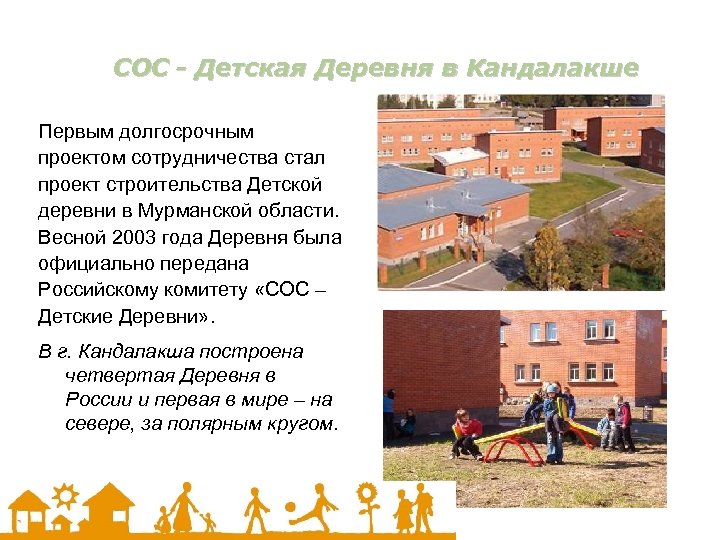 СОС - Детская Деревня в Кандалакше

Первым долгосрочным проектом сотрудничества стал проект строительства Детской деревни в Мурманской области. Весной 2003 года Деревня была официально передана Российскому комитету «СОС – Детские Деревни».

В г. Кандалакша построена четвертая Деревня в России и первая в мире – на севере, за полярным кругом.